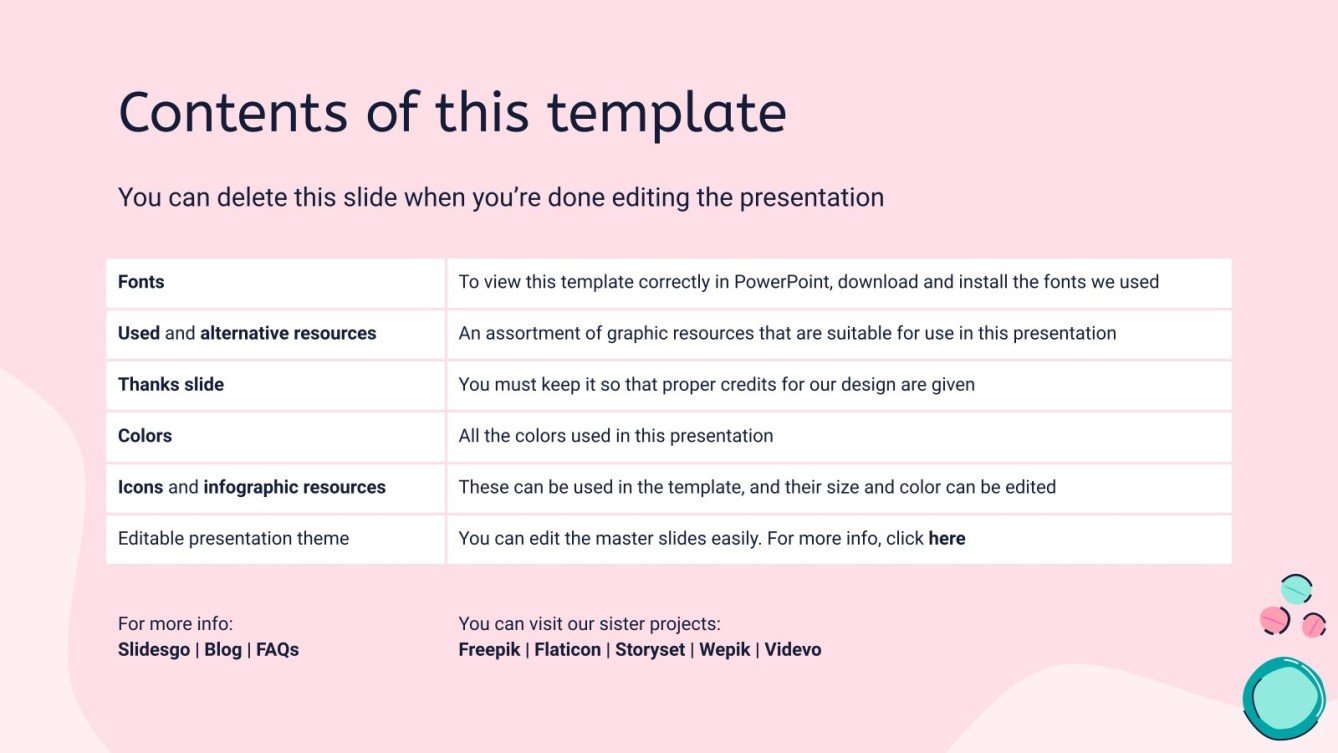 Contents of this template

You can delete this slide when you're done editing the presentation

| Fonts | To view this template correctly in PowerPoint, download and install the fonts we used |
|---|---|
| Used and alternative resources | An assortment of graphic resources that are suitable for use in this presentation |
| Thanks slide | You must keep it so that proper credits for our design are given |
| Colors | All the colors used in this presentation |
| Icons and infographic resources | These can be used in the template, and their size and color can be edited |
| Editable presentation theme | You can edit the master slides easily. For more info, click here |

For more info:
Slidesgo | Blog | FAQs

You can visit our sister projects:
Freepik | Flaticon | Storyset | Wepik | Videvo